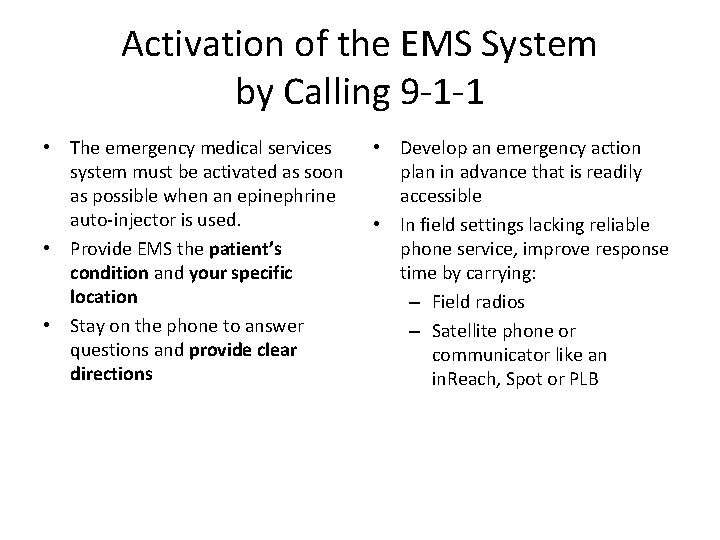 Activation of the EMS System by Calling 9-1-1

• The emergency medical services system must be activated as soon as possible when an epinephrine auto-injector is used.
• Provide EMS the patient's condition and your specific location
• Stay on the phone to answer questions and provide clear directions

• Develop an emergency action plan in advance that is readily accessible
• In field settings lacking reliable phone service, improve response time by carrying:
– Field radios
– Satellite phone or communicator like an inReach, Spot or PLB